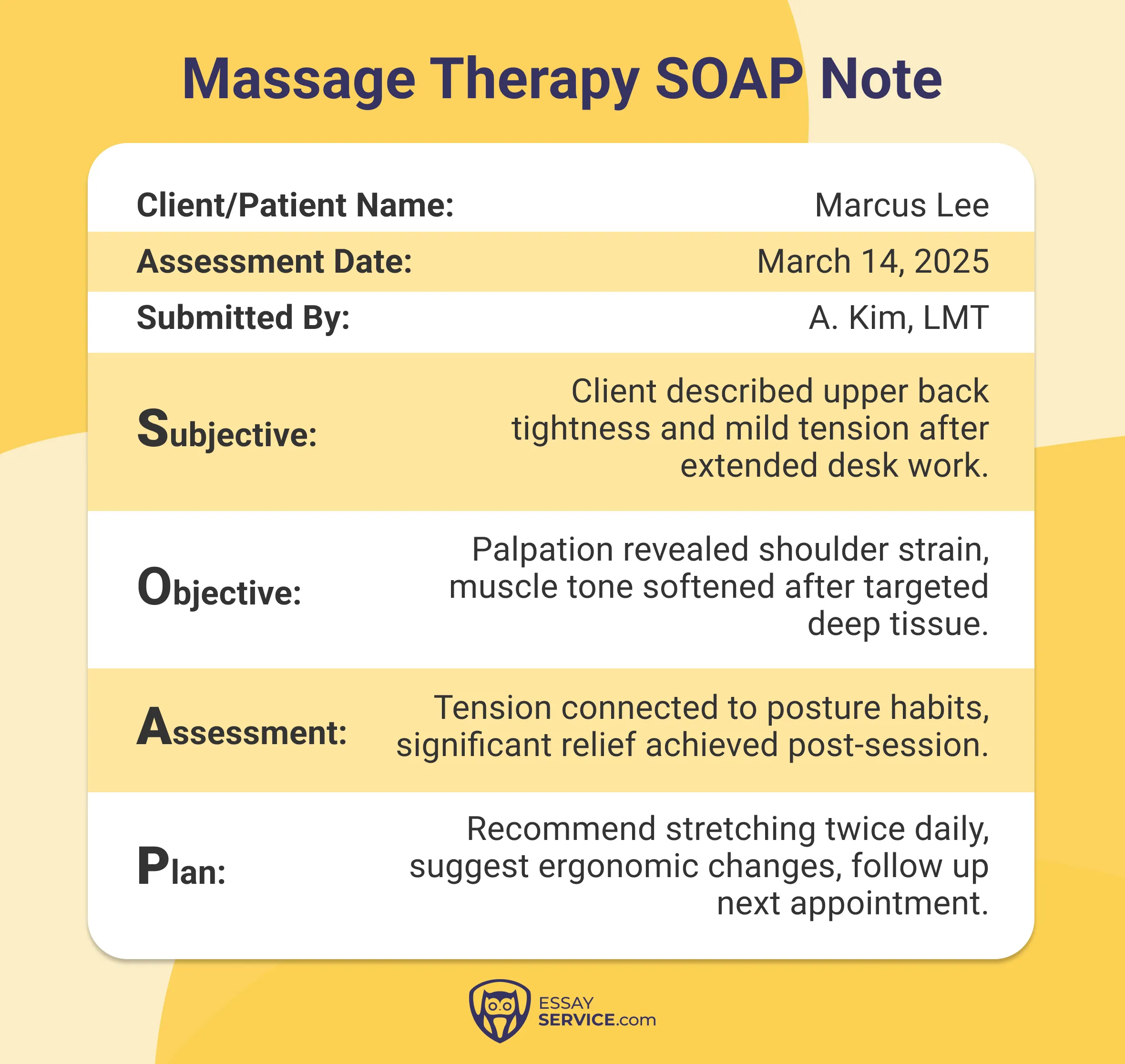 Massage Therapy SOAP Note

| | |
|---|---|
| Client/Patient Name: | Marcus Lee |
| Assessment Date: | March 14, 2025 |
| Submitted By: | A. Kim, LMT |
| Subjective: | Client described upper back tightness and mild tension after extended desk work. |
| Objective: | Palpation revealed shoulder strain, muscle tone softened after targeted deep tissue. |
| Assessment: | Tension connected to posture habits, significant relief achieved post-session. |
| Plan: | Recommend stretching twice daily, suggest ergonomic changes, follow up next appointment. |

ESSAY SERVICE.com